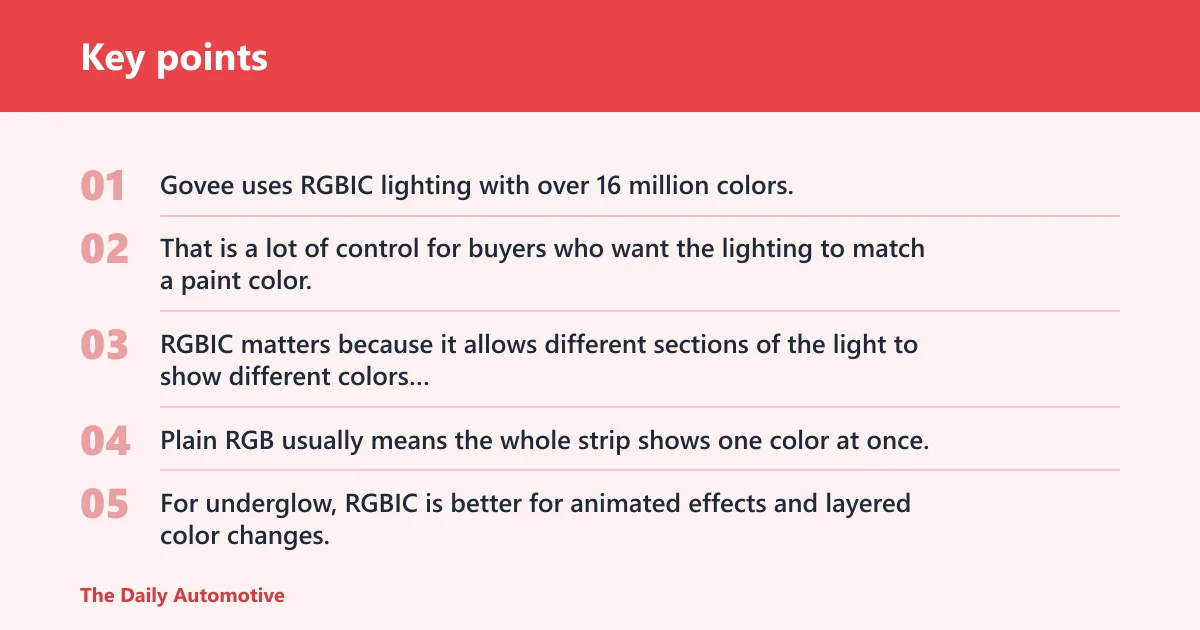 Key points

01 Govee uses RGBIC lighting with over 16 million colors.

02 That is a lot of control for buyers who want the lighting to match a paint color.

03 RGBIC matters because it allows different sections of the light to show different colors...

04 Plain RGB usually means the whole strip shows one color at once.

05 For underglow, RGBIC is better for animated effects and layered color changes.

The Daily Automotive